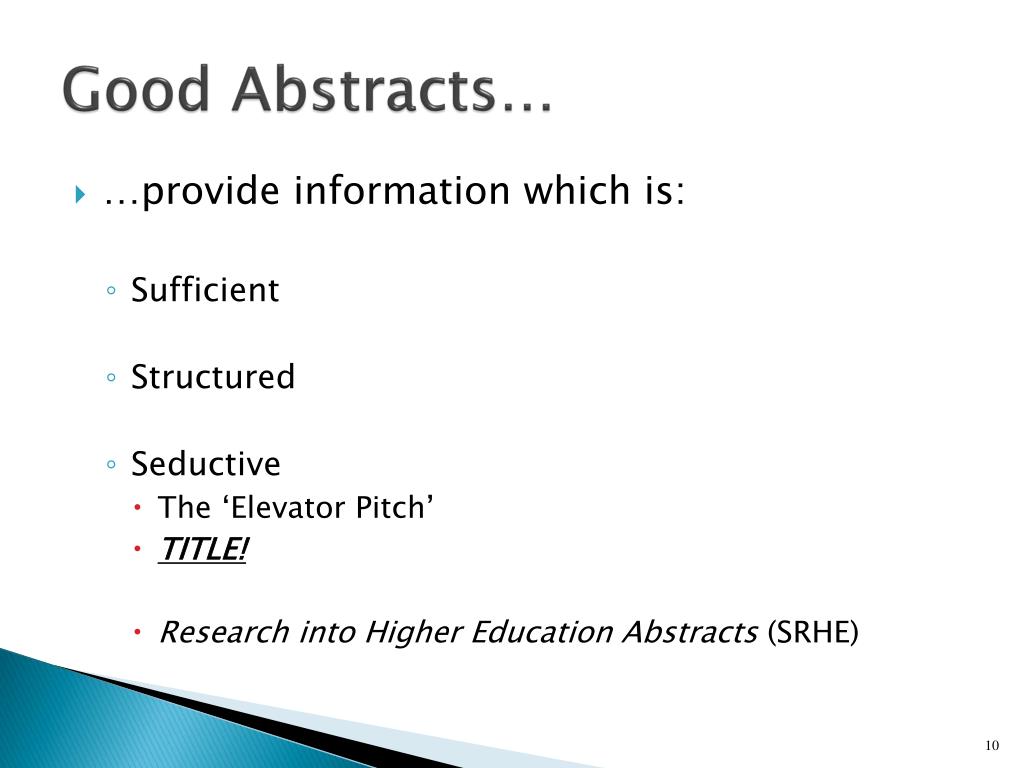 Good Abstracts…

…provide information which is:

Sufficient

Structured

Seductive

The ‘Elevator Pitch’

TITLE!

Research into Higher Education Abstracts (SRHE)

10